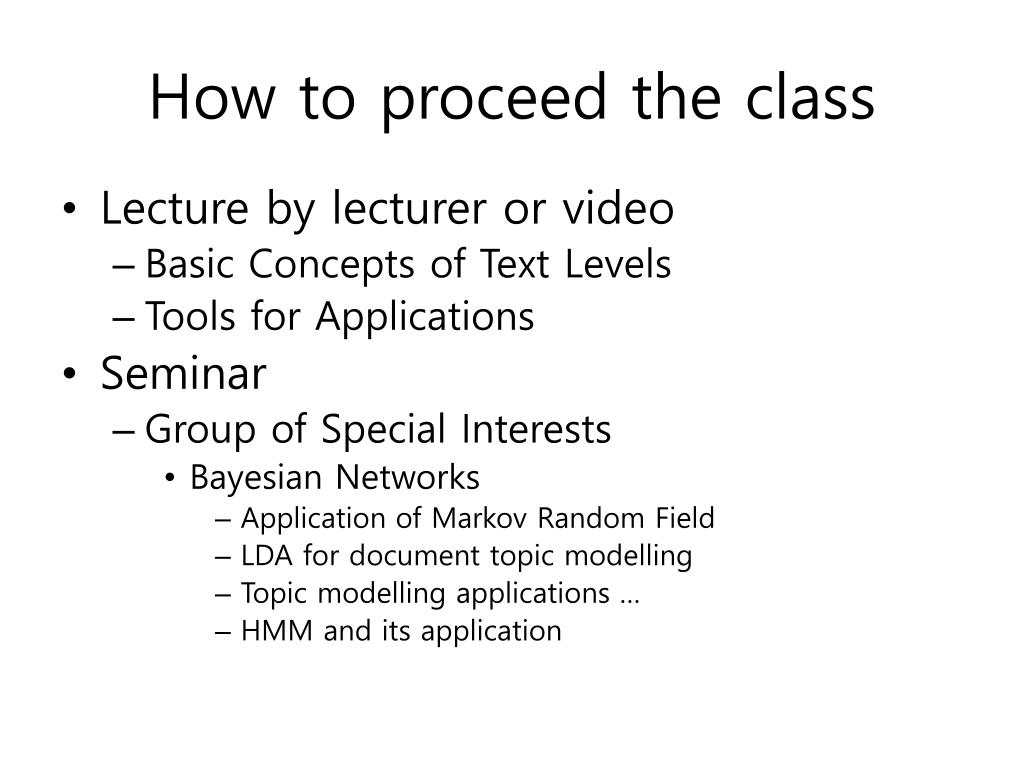 How to proceed the class

• Lecture by lecturer or video
– Basic Concepts of Text Levels
– Tools for Applications
• Seminar
– Group of Special Interests
• Bayesian Networks
– Application of Markov Random Field
– LDA for document topic modelling
– Topic modelling applications …
– HMM and its application